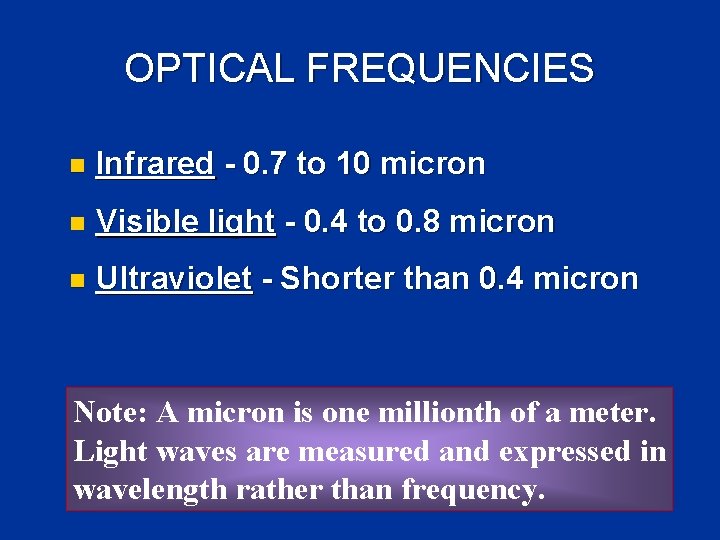 OPTICAL FREQUENCIES

- Infrared - 0.7 to 10 micron
- Visible light - 0.4 to 0.8 micron
- Ultraviolet - Shorter than 0.4 micron

Note: A micron is one millionth of a meter. Light waves are measured and expressed in wavelength rather than frequency.